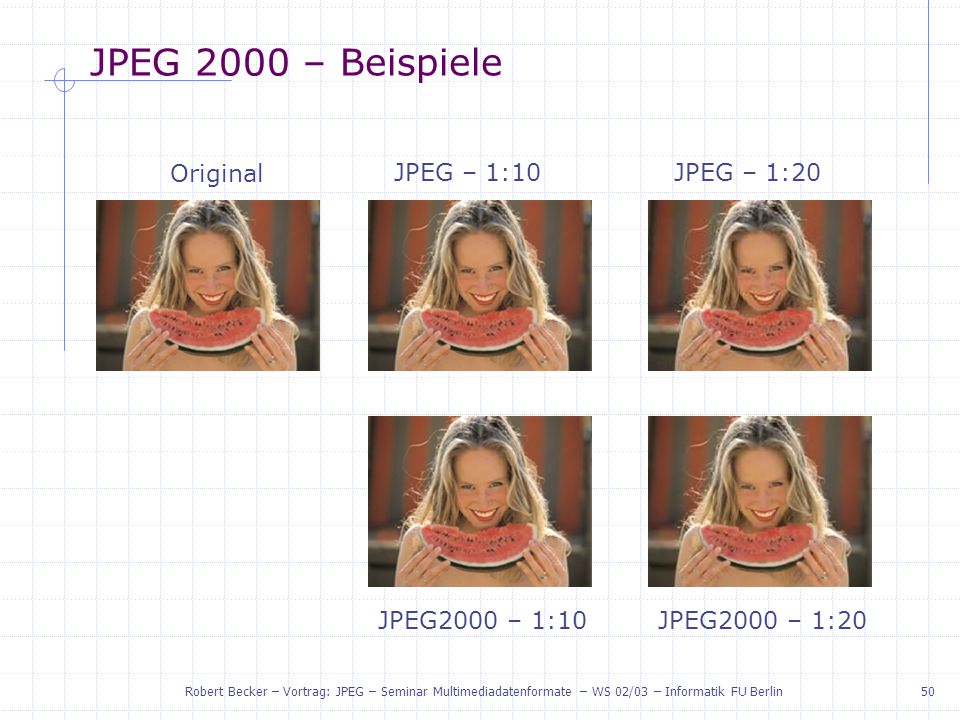 JPEG 2000 – Beispiele

Original

JPEG – 1:10

JPEG – 1:20

JPEG2000 – 1:10

JPEG2000 – 1:20

Robert Becker – Vortrag: JPEG – Seminar Multimediadatenformate – WS 02/03 – Informatik FU Berlin

50